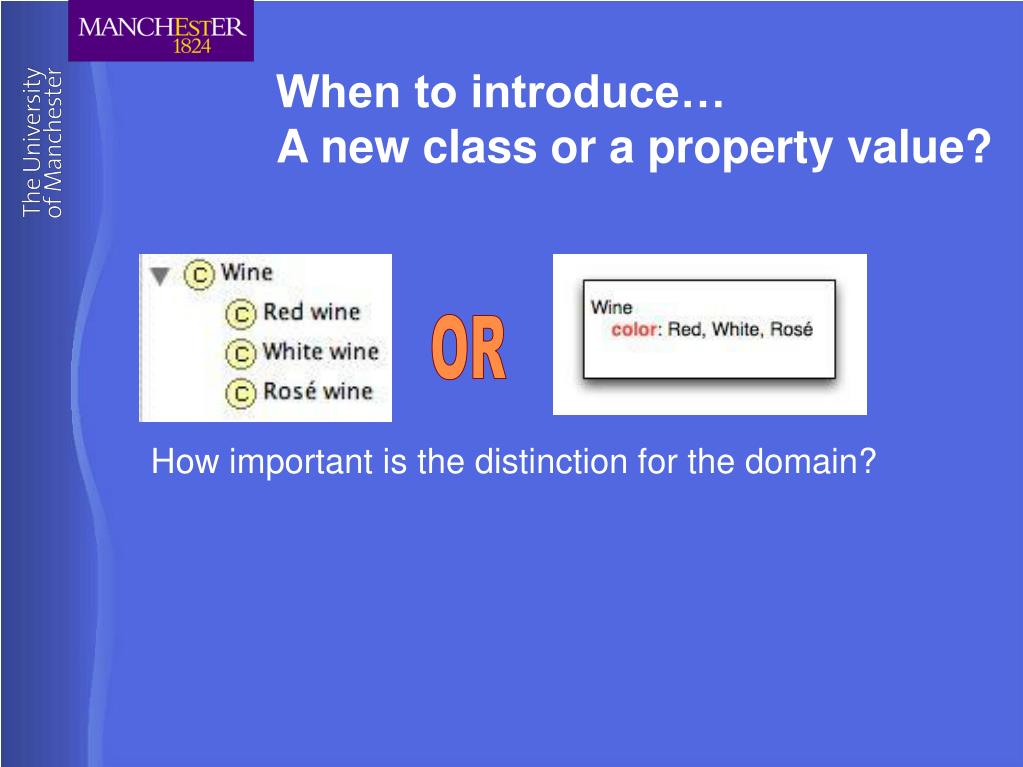 MANCHESTER
1824

The University of Manchester

When to introduce…
A new class or a property value?

C Wine
C Red wine
C White wine
C Rosé wine

OR

Wine
color: Red, White, Rosé

How important is the distinction for the domain?